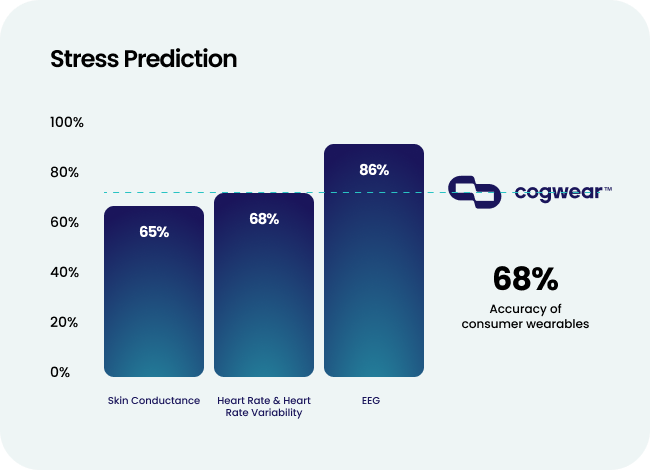 Stress Prediction

100%
80%
60%
40%
20%
0%

65%
68%
86%

Skin Conductance
Heart Rate & Heart Rate Variability
EEG

cogwear™

68%
Accuracy of consumer wearables